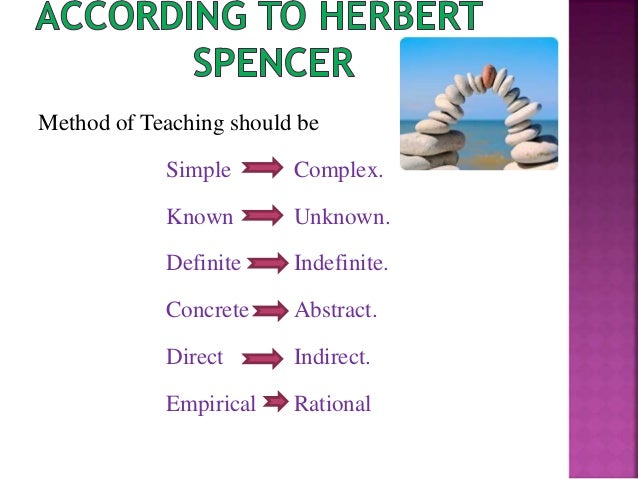 ACCORDING TO HERBERT SPENCER

Method of Teaching should be

Simple $\rightarrow$ Complex.

Known $\rightarrow$ Unknown.

Definite $\rightarrow$ Indefinite.

Concrete $\rightarrow$ Abstract.

Direct $\rightarrow$ Indirect.

Empirical $\rightarrow$ Rational